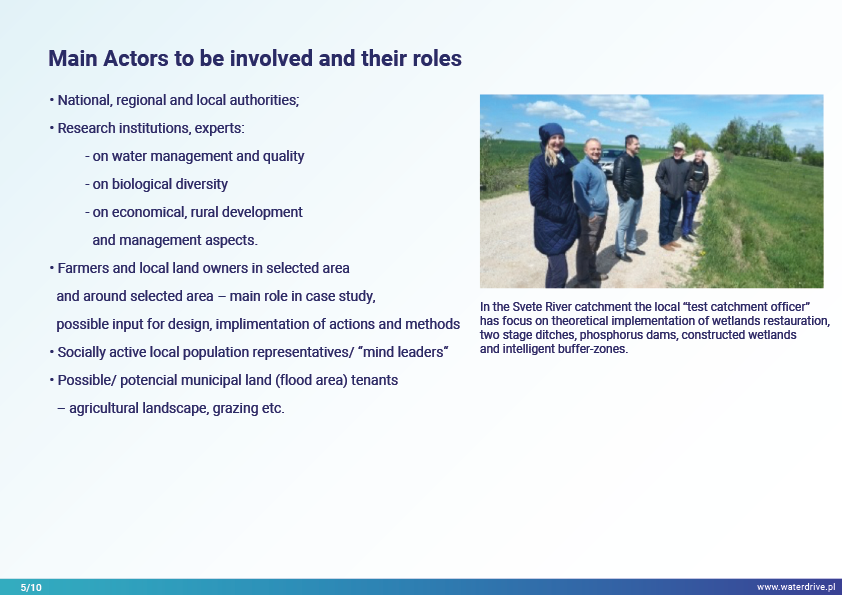 Main Actors to be involved and their roles

• National, regional and local authorities;

• Research institutions, experts:

- on water management and quality

- on biological diversity

- on economical, rural development and management aspects.

• Farmers and local land owners in selected area and around selected area – main role in case study, possible input for design, implimentation of actions and methods

• Socially active local population representatives/ "mind leaders"

• Possible/ potencial municipal land (flood area) tenants – agricultural landscape, grazing etc.

In the Svete River catchment the local "test catchment officer" has focus on theoretical implementation of wetlands restauration, two stage ditches, phosphorus dams, constructed wetlands and intelligent buffer-zones.

5/10

www.waterdrive.pl